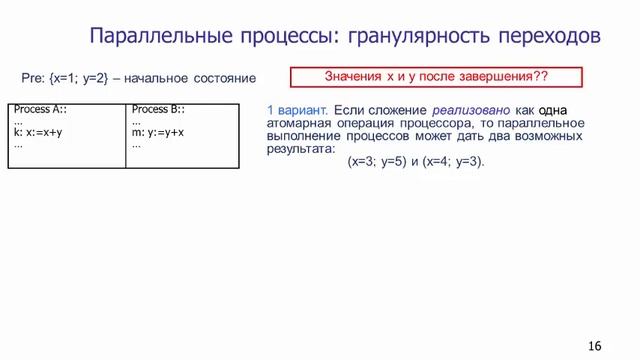 Параллельные процессы: гранулярность переходов

Pre: {x=1; y=2} – начальное состояние

Значения x и y после завершения??

| Process A:: … k: x:=x+y … | Process B:: … m: y:=y+x … |
|---|---|

1 вариант. Если сложение реализовано как одна атомарная операция процессора, то параллельное выполнение процессов может дать два возможных результата:
(x=3; y=5) и (x=4; y=3).

16